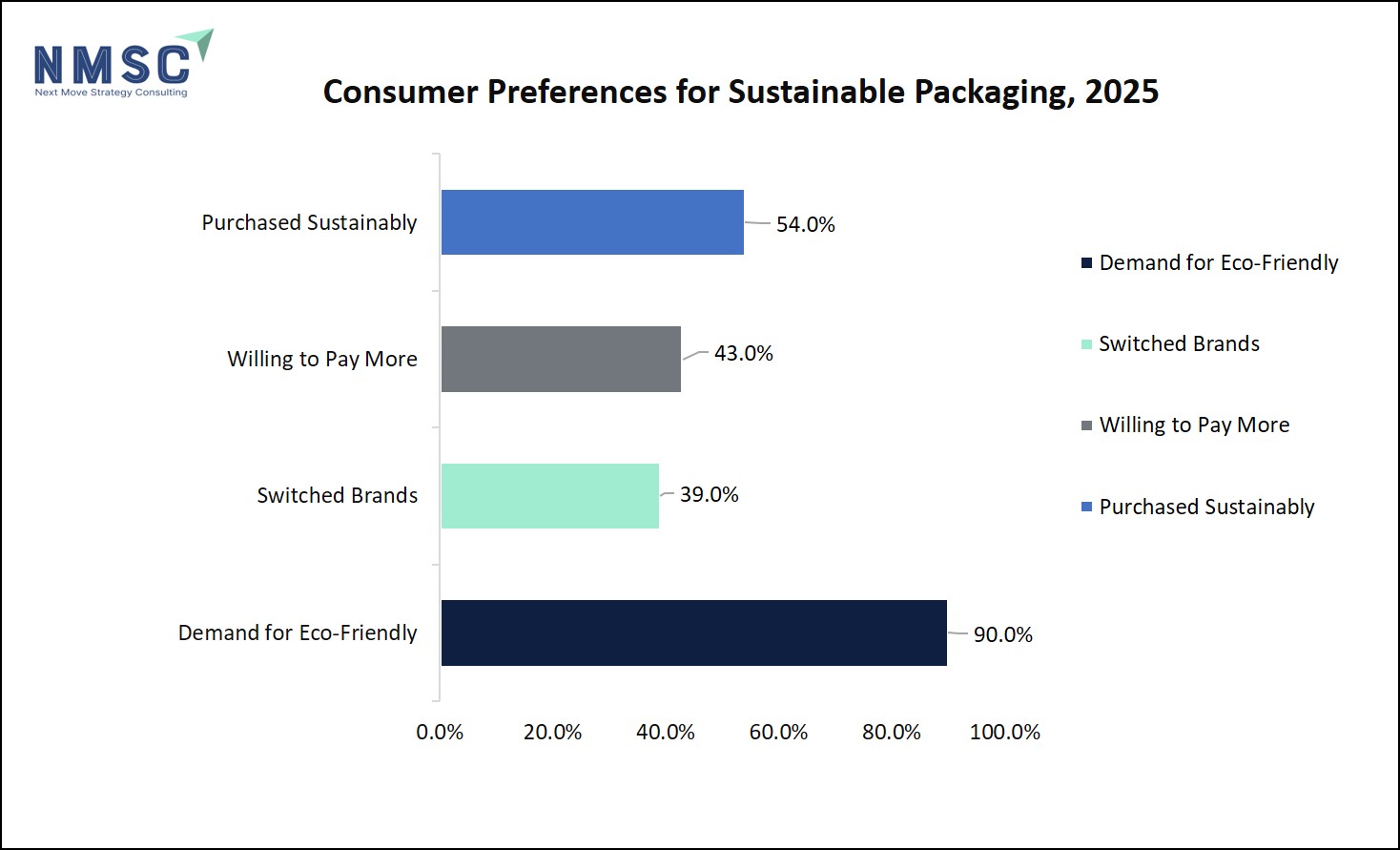 NMSC
Next Move Strategy Consulting

Consumer Preferences for Sustainable Packaging, 2025

Purchased Sustainably 54.0%
Willing to Pay More 43.0%
Switched Brands 39.0%
Demand for Eco-Friendly 90.0%

0.0% 20.0% 40.0% 60.0% 80.0% 100.0%

Demand for Eco-Friendly
Switched Brands
Willing to Pay More
Purchased Sustainably